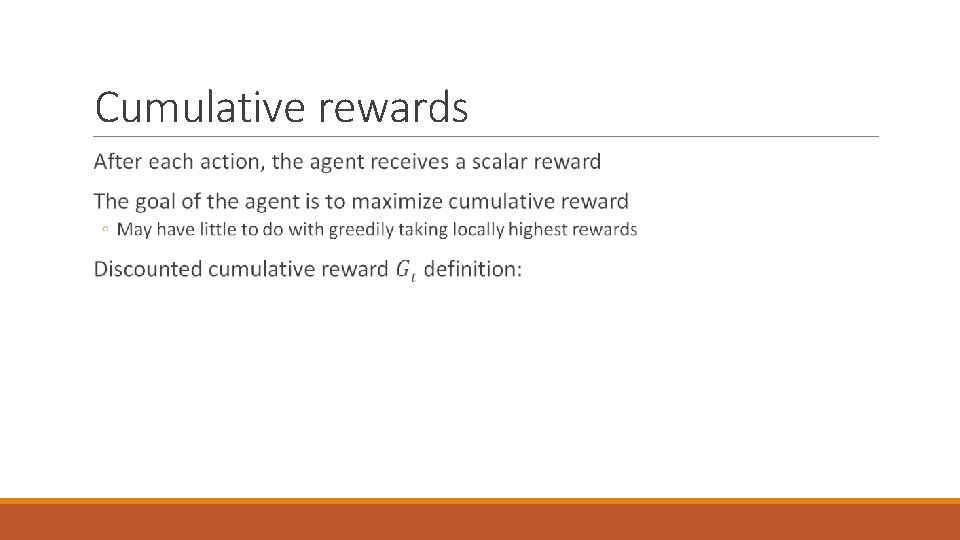 Cumulative rewards

After each action, the agent receives a scalar reward

The goal of the agent is to maximize cumulative reward

◦ May have little to do with greedily taking locally highest rewards

Discounted cumulative reward $G_t$ definition: